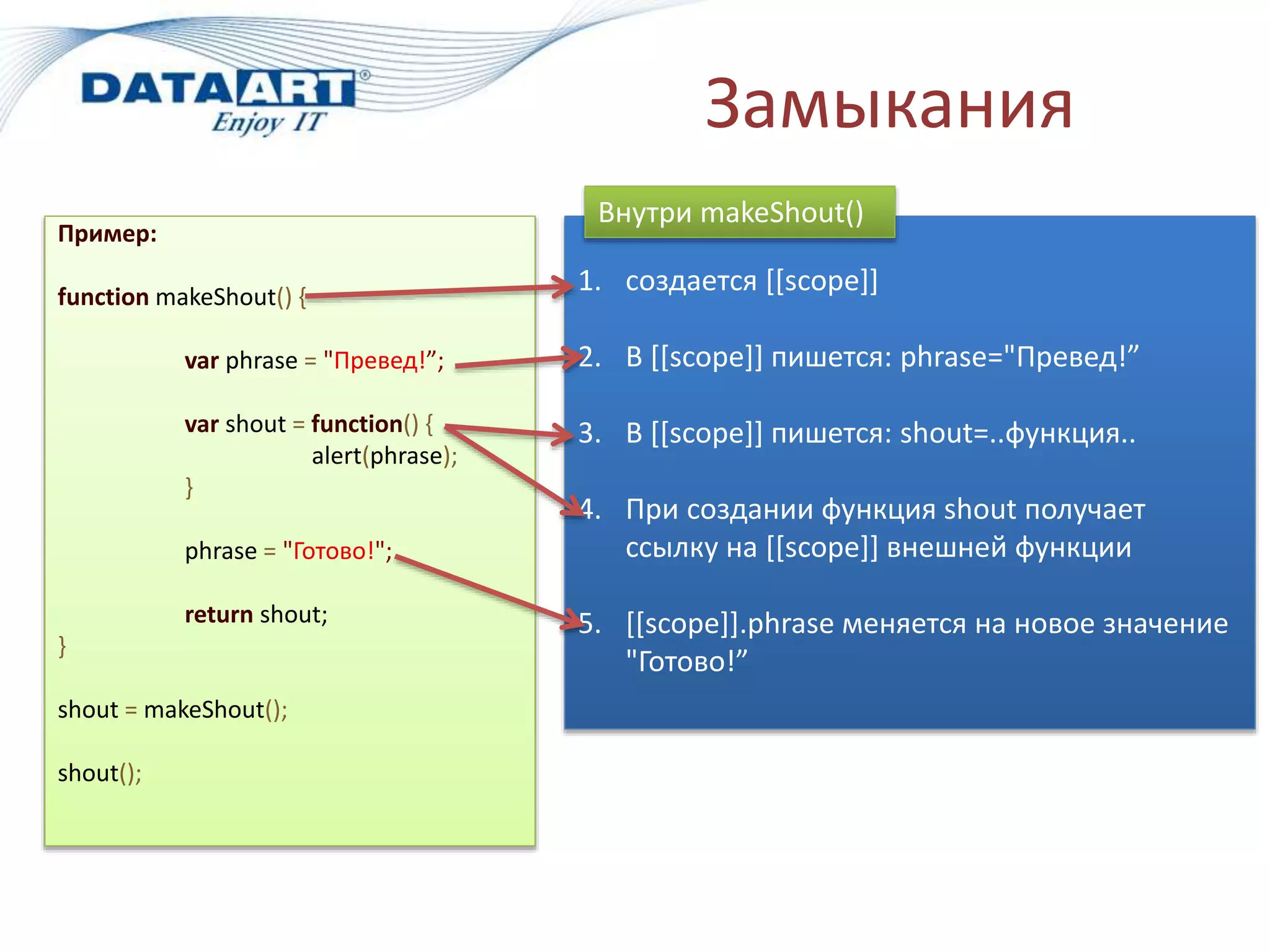 DATAART®
Enjoy IT

Замыкания

Пример:

function makeShout() {

var phrase = "Превед!”;

var shout = function() {
alert(phrase);
}

phrase = "Готово!";

return shout;
}

shout = makeShout();

shout();

Внутри makeShout()

1. создается [[scope]]

2. В [[scope]] пишется: phrase="Превед!”

3. В [[scope]] пишется: shout=..функция..

4. При создании функция shout получает ссылку на [[scope]] внешней функции

5. [[scope]].phrase меняется на новое значение "Готово!”